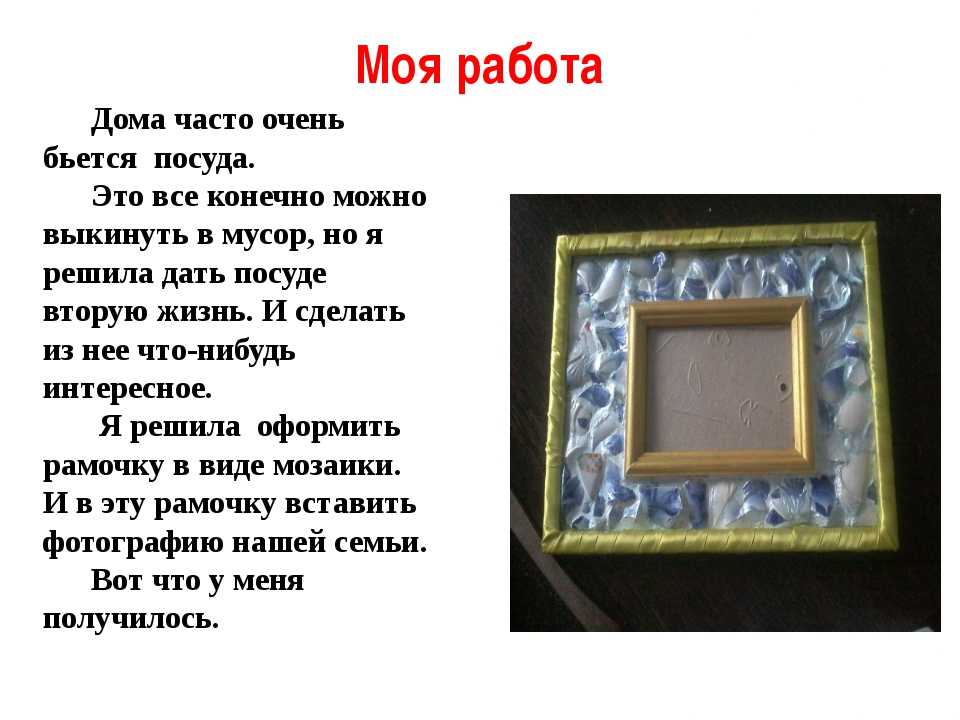 Моя работа

Дома часто очень бьется посуда.

Это все конечно можно выкинуть в мусор, но я решила дать посуде вторую жизнь. И сделать из нее что-нибудь интересное.

Я решила оформить рамочку в виде мозаики. И в эту рамочку вставить фотографию нашей семьи.

Вот что у меня получилось.